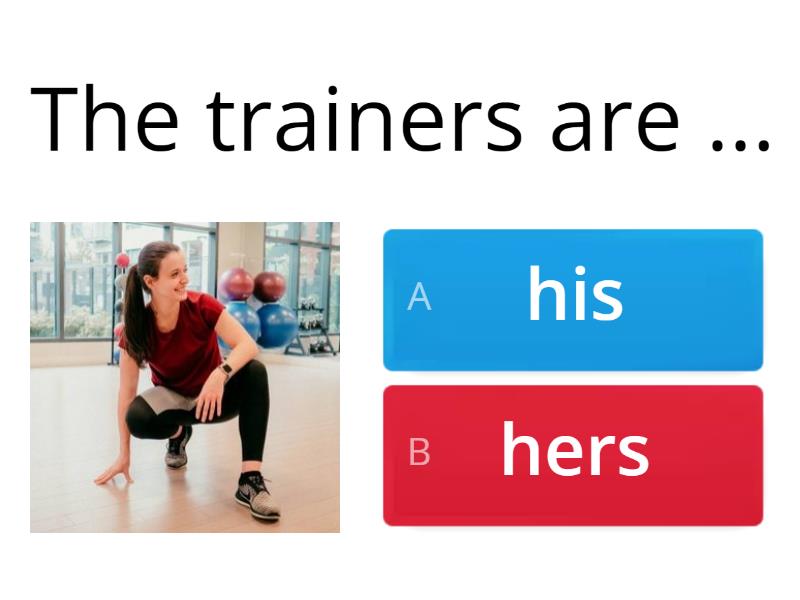 The trainers are ...

A his

B hers